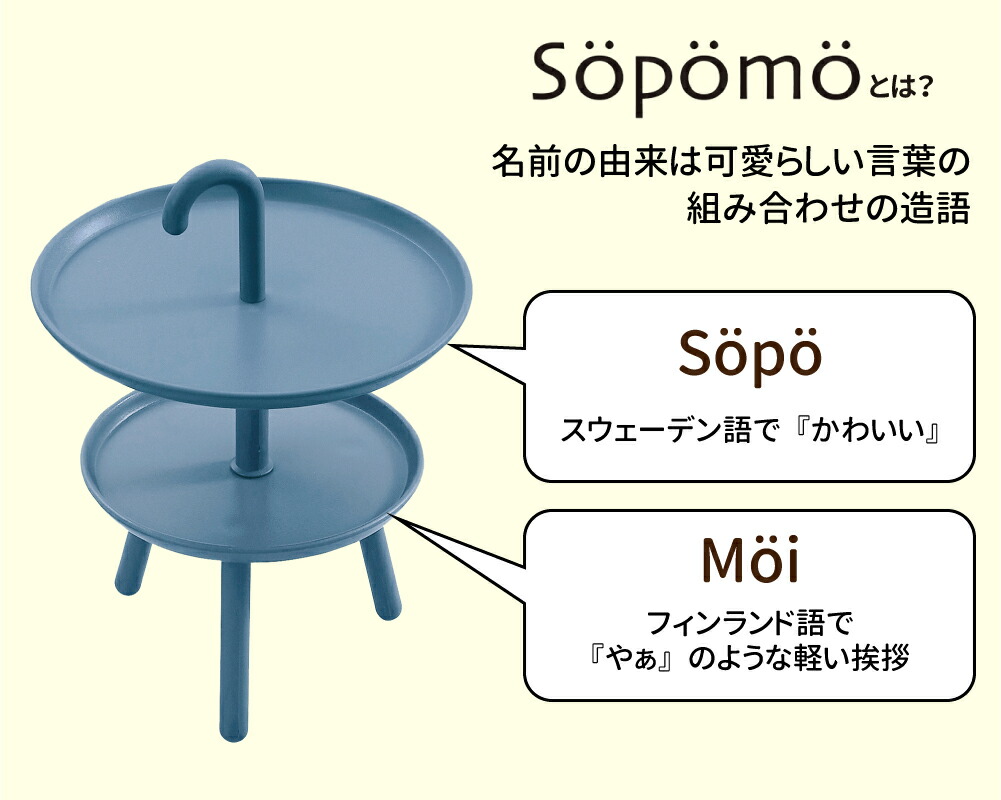 Söpömöとは?

名前の由来は可愛らしい言葉の組み合わせの造語

Söpö

スウェーデン語で『かわいい』

Möi

フィンランド語で『やぁ』のような軽い挨拶